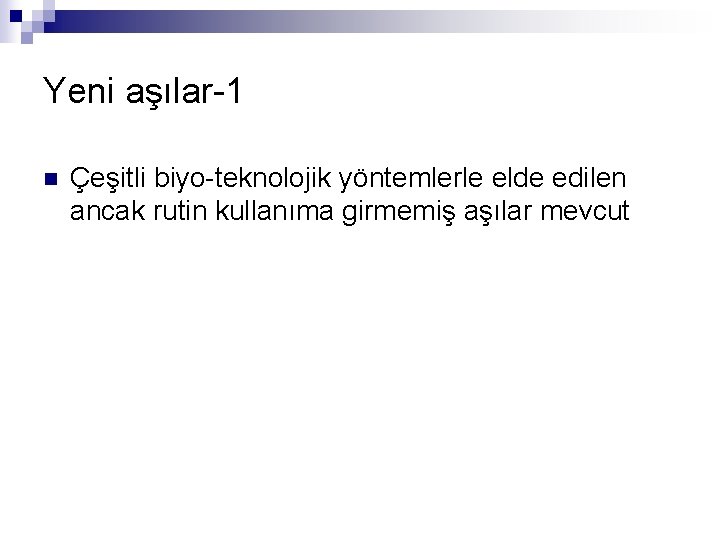 Yeni aşılar-1

Çeşitli biyo-teknolojik yöntemlerle elde edilen ancak rutin kullanıma girmemiş aşılar mevcut